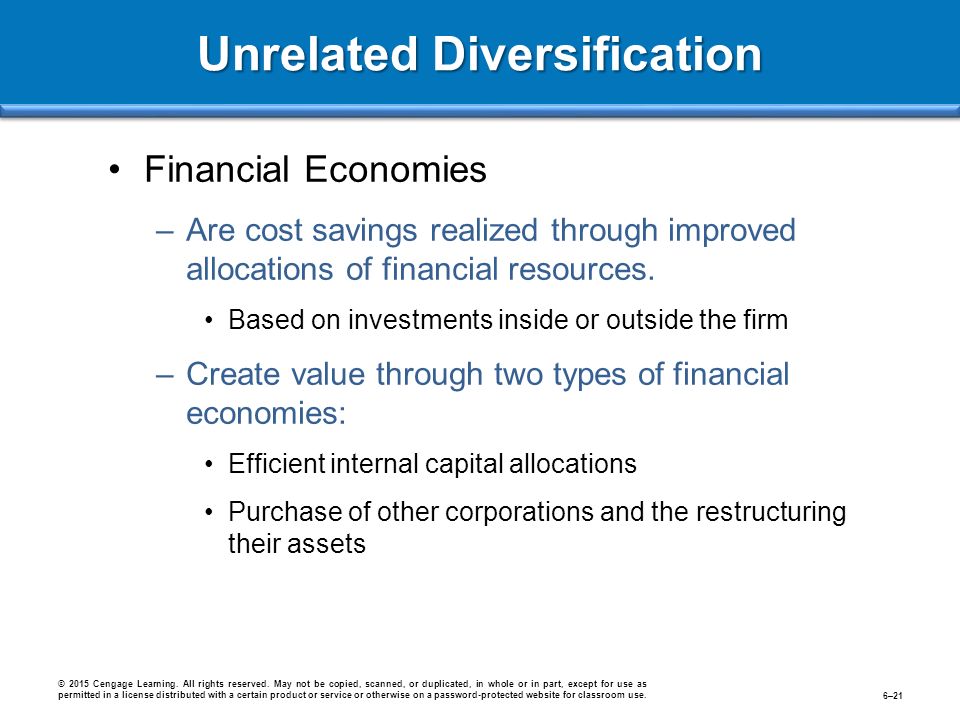 Unrelated Diversification

• Financial Economies

– Are cost savings realized through improved allocations of financial resources.

• Based on investments inside or outside the firm

– Create value through two types of financial economies:

• Efficient internal capital allocations

• Purchase of other corporations and the restructuring their assets

© 2015 Cengage Learning. All rights reserved. May not be copied, scanned, or duplicated, in whole or in part, except for use as permitted in a license distributed with a certain product or service or otherwise on a password-protected website for classroom use.

6–21